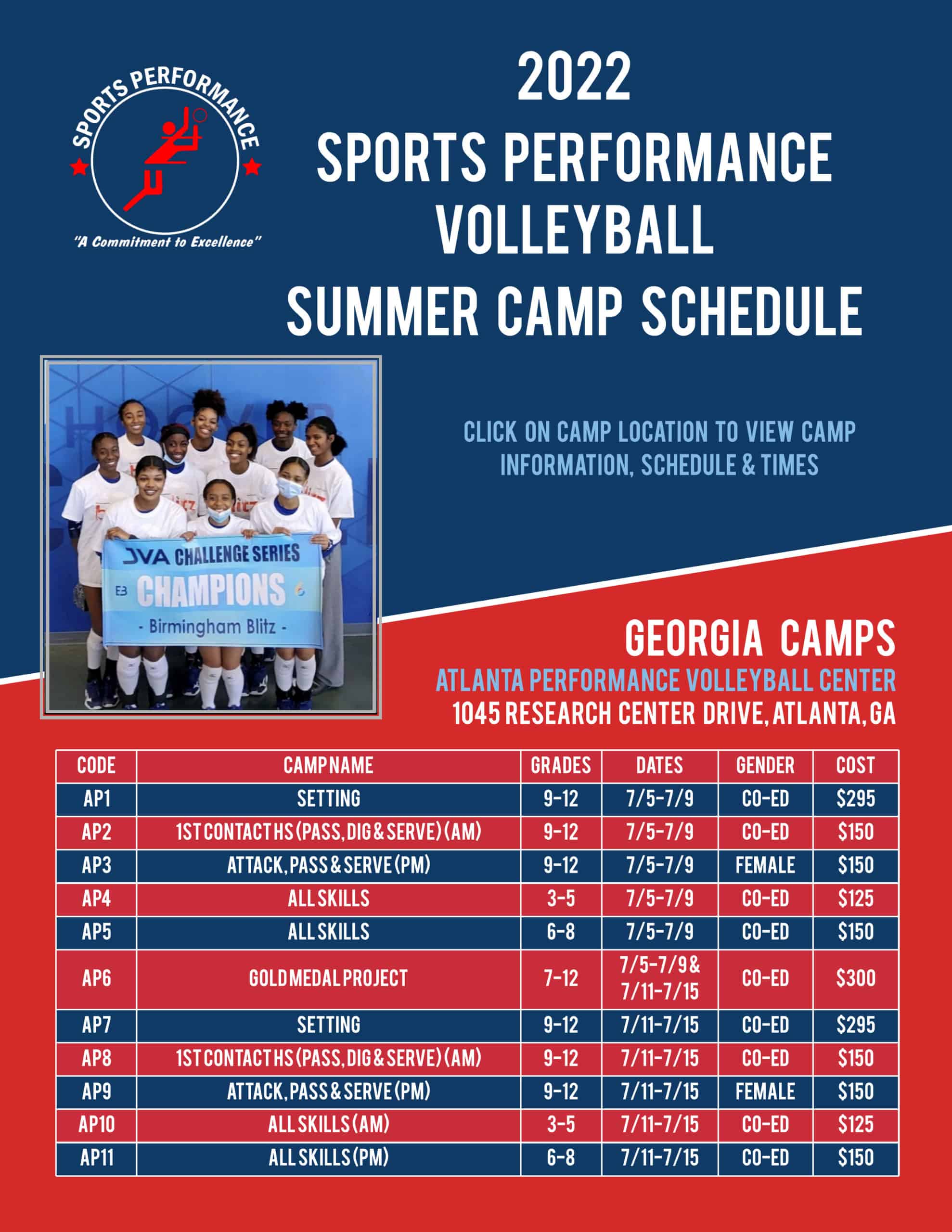 SPORTS PERFORMANCE
"A Commitment to Excellence"

2022
SPORTS PERFORMANCE VOLLEYBALL SUMMER CAMP SCHEDULE

JVA CHALLENGE SERIES
CHAMPIONS
- Birmingham Blitz -

CLICK ON CAMP LOCATION TO VIEW CAMP INFORMATION, SCHEDULE & TIMES

GEORGIA CAMPS
ATLANTA PERFORMANCE VOLLEYBALL CENTER
1045 RESEARCH CENTER DRIVE, ATLANTA, GA

| CODE | CAMP NAME | GRADES | DATES | GENDER | COST |
|---|---|---|---|---|---|
| AP1 | SETTING | 9-12 | 7/5-7/9 | CO-ED | $295 |
| AP2 | 1ST CONTACT HS (PASS, DIG & SERVE) (AM) | 9-12 | 7/5-7/9 | CO-ED | $150 |
| AP3 | ATTACK, PASS & SERVE (PM) | 9-12 | 7/5-7/9 | FEMALE | $150 |
| AP4 | ALL SKILLS | 3-5 | 7/5-7/9 | CO-ED | $125 |
| AP5 | ALL SKILLS | 6-8 | 7/5-7/9 | CO-ED | $150 |
| AP6 | GOLD MEDAL PROJECT | 7-12 | 7/5-7/9 & 7/11-7/15 | CO-ED | $300 |
| AP7 | SETTING | 9-12 | 7/11-7/15 | CO-ED | $295 |
| AP8 | 1ST CONTACT HS (PASS, DIG & SERVE) (AM) | 9-12 | 7/11-7/15 | CO-ED | $150 |
| AP9 | ATTACK, PASS & SERVE (PM) | 9-12 | 7/11-7/15 | FEMALE | $150 |
| AP10 | ALL SKILLS (AM) | 3-5 | 7/11-7/15 | CO-ED | $125 |
| AP11 | ALL SKILLS (PM) | 6-8 | 7/11-7/15 | CO-ED | $150 |